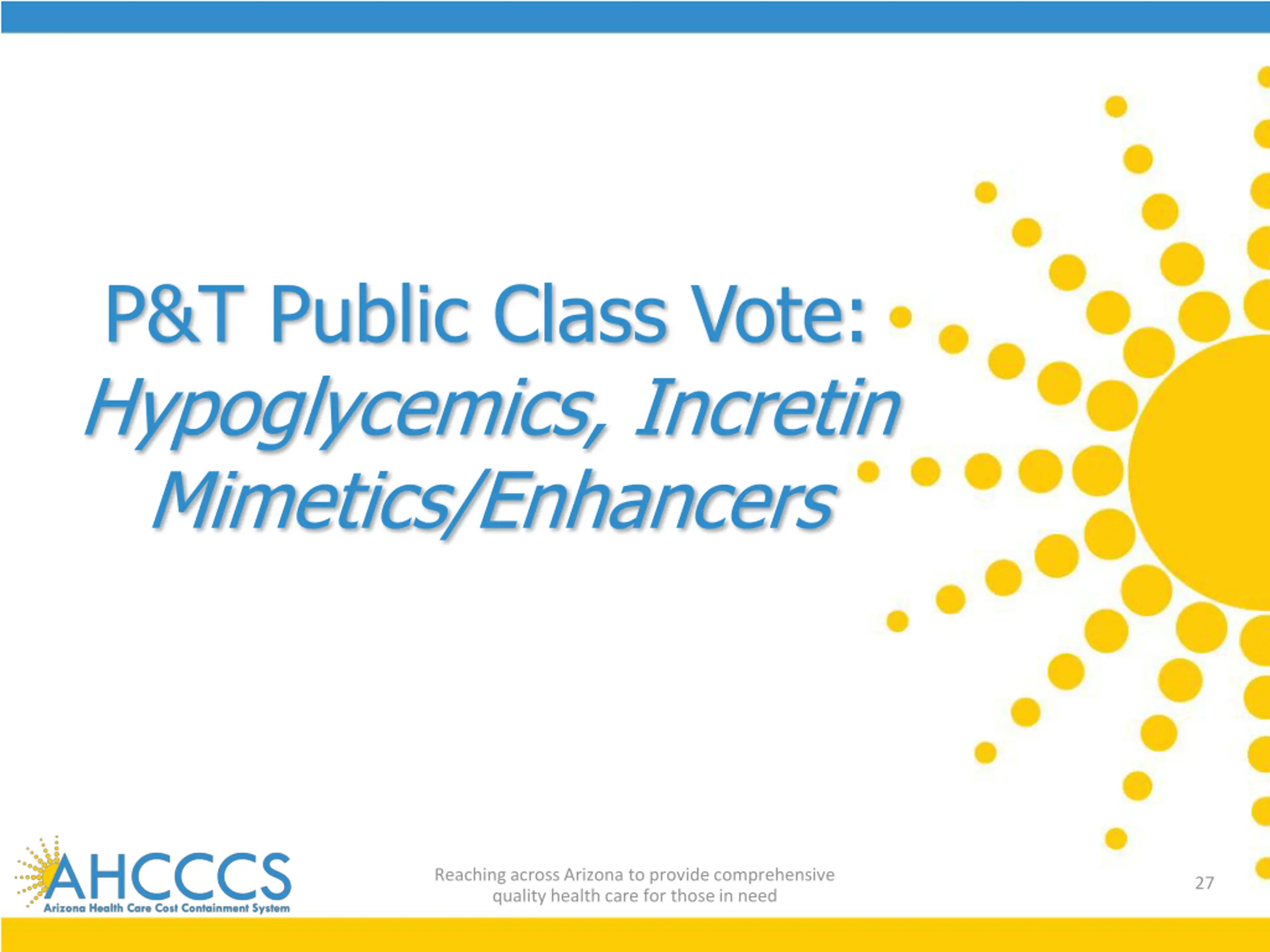 P&T Public Class Vote:
Hypoglycemics, Incretin Mimetics/Enhancers

AHCCCS
Arizona Health Care Cost Containment System

Reaching across Arizona to provide comprehensive quality health care for those in need

27